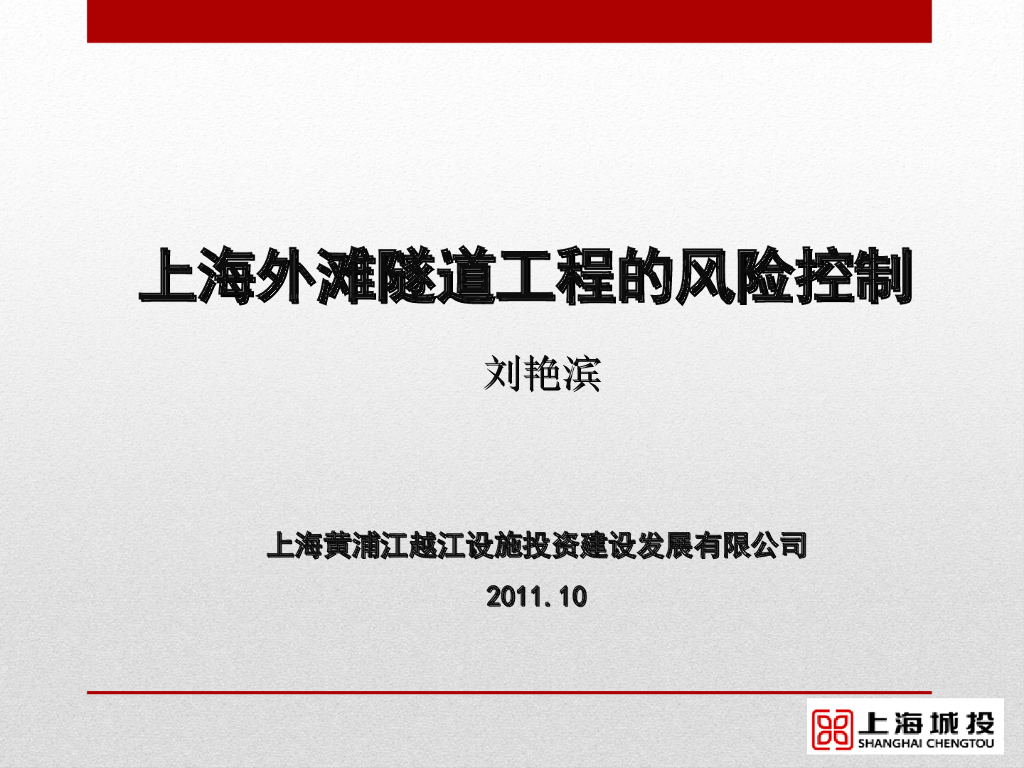 上海外滩隧道工程的风险控制

刘艳滨

上海黄浦江越江设施投资建设发展有限公司

2011.10

上海城投
SHANGHAI CHENGTOU